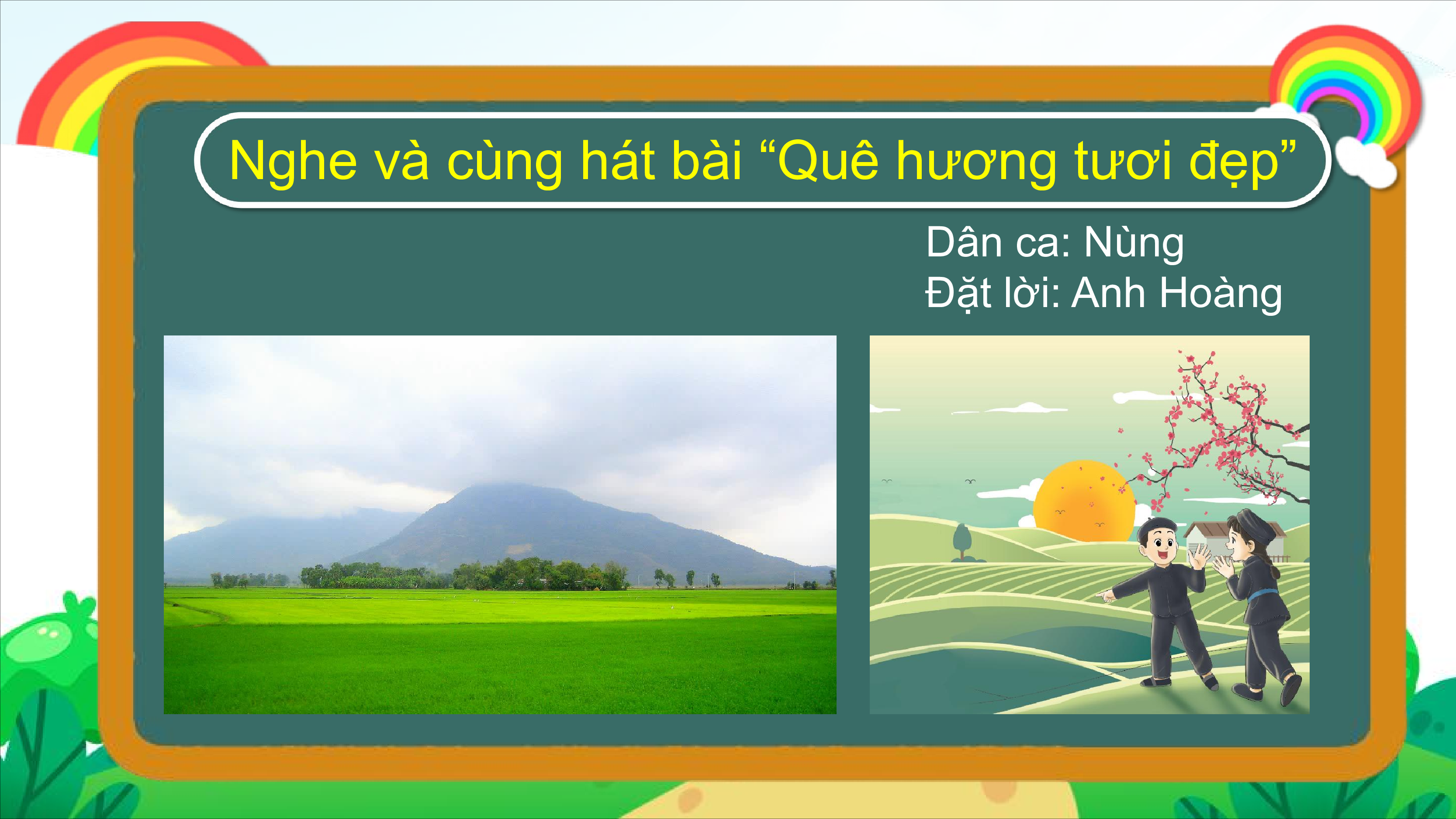 Nghe và cùng hát bài “Quê hương tươi đẹp”

Dân ca: Nùng
Đặt lời: Anh Hoàng